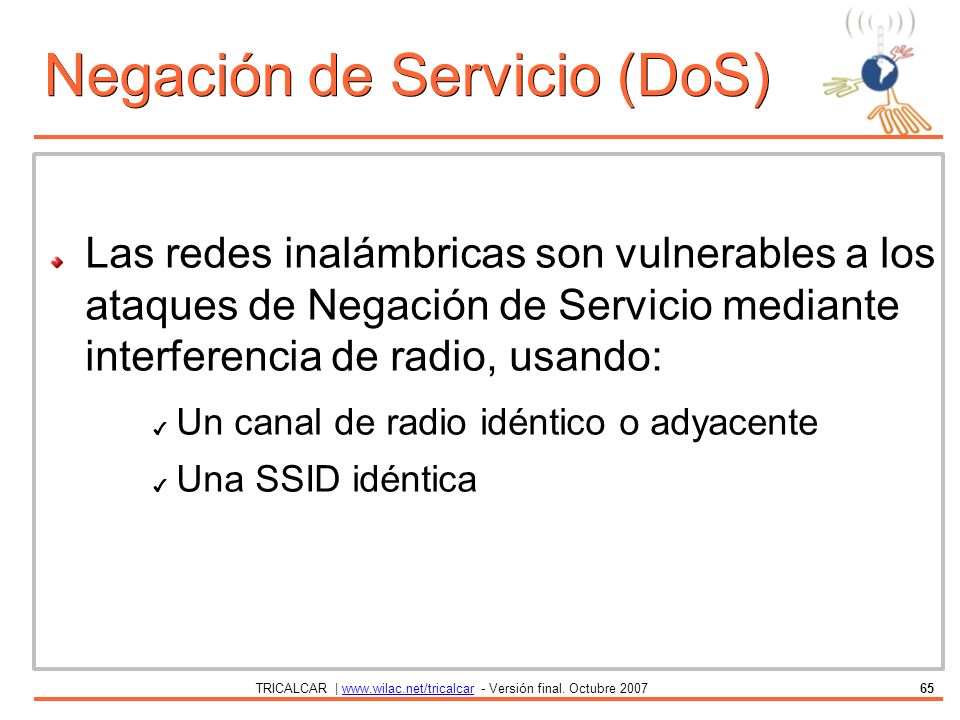 Negación de Servicio (DoS)

Las redes inalámbricas son vulnerables a los ataques de Negación de Servicio mediante interferencia de radio, usando:

✓ Un canal de radio idéntico o adyacente

✓ Una SSID idéntica

TRICALCAR | www.wilac.net/tricalcar - Versión final. Octubre 2007

65